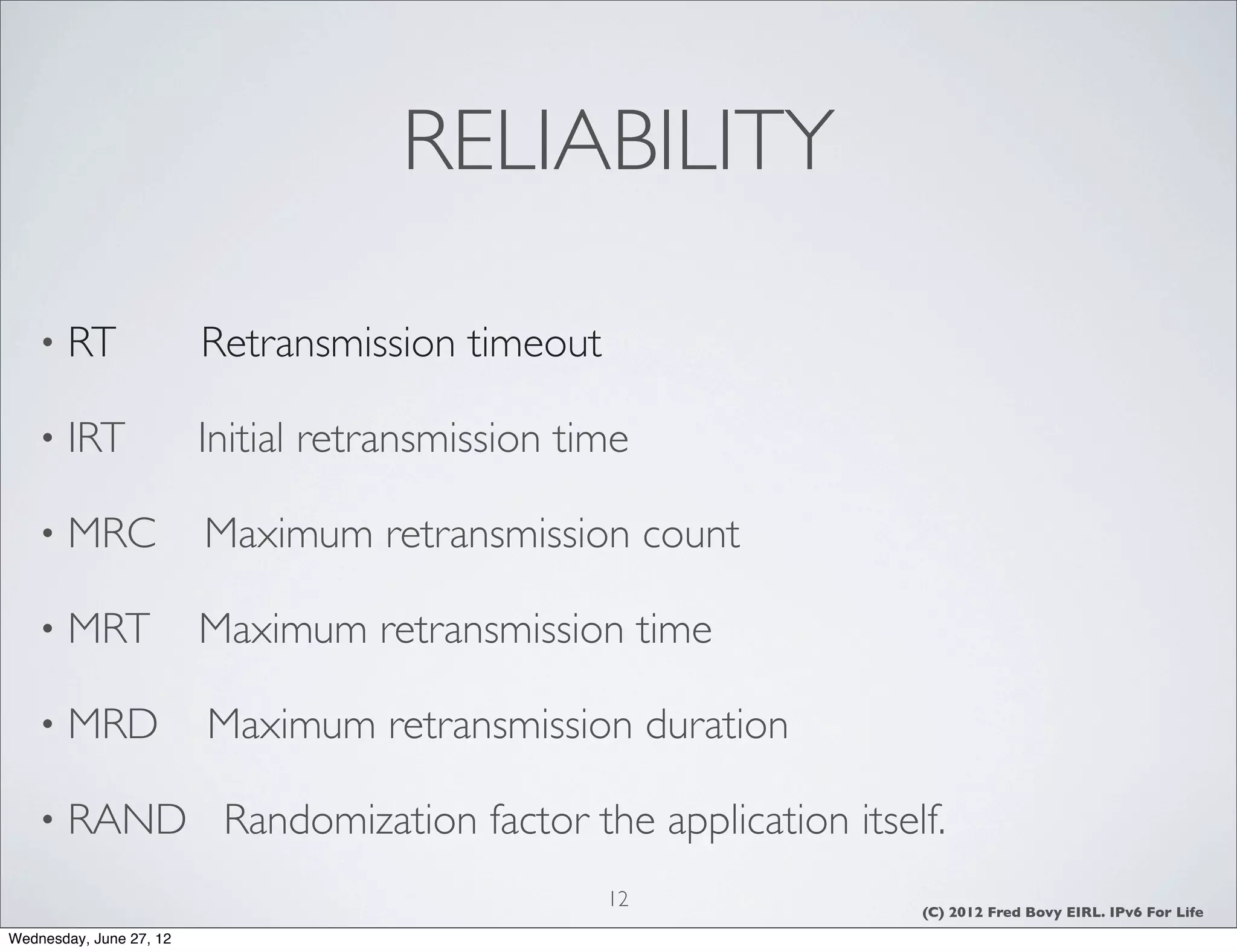 RELIABILITY

• RT Retransmission timeout

• IRT Initial retransmission time

• MRC Maximum retransmission count

• MRT Maximum retransmission time

• MRD Maximum retransmission duration

• RAND Randomization factor the application itself.

12

(C) 2012 Fred Bovy EIRL. IPv6 For Life

Wednesday, June 27, 12